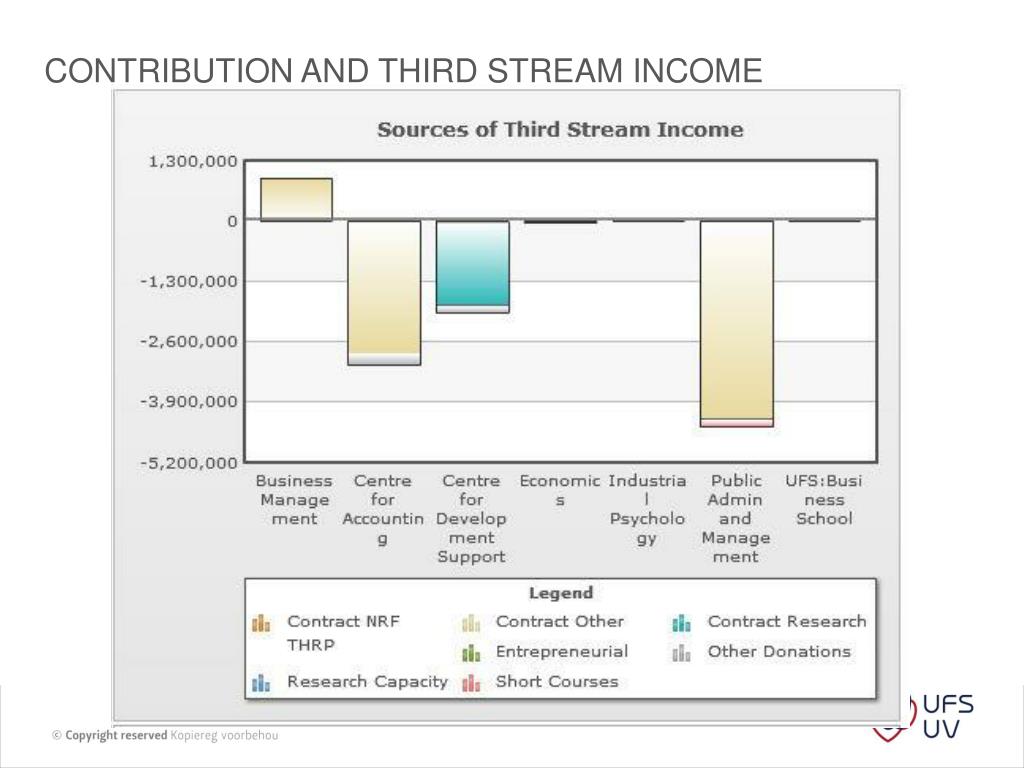 CONTRIBUTION AND THIRD STREAM INCOME

Sources of Third Stream Income

1,300,000
0
-1,300,000
-2,600,000
-3,900,000
-5,200,000

Business Management
Centre for Accounting
Centre for Development Support
Economics
Industrial Psychology
Public Admin and Management
UFS:Business School

Legend
Contract NRF THRP
Contract Other
Contract Research
Entrepreneurial
Other Donations
Research Capacity
Short Courses

© Copyright reserved Kopiereg voorbehou

UFS
UV